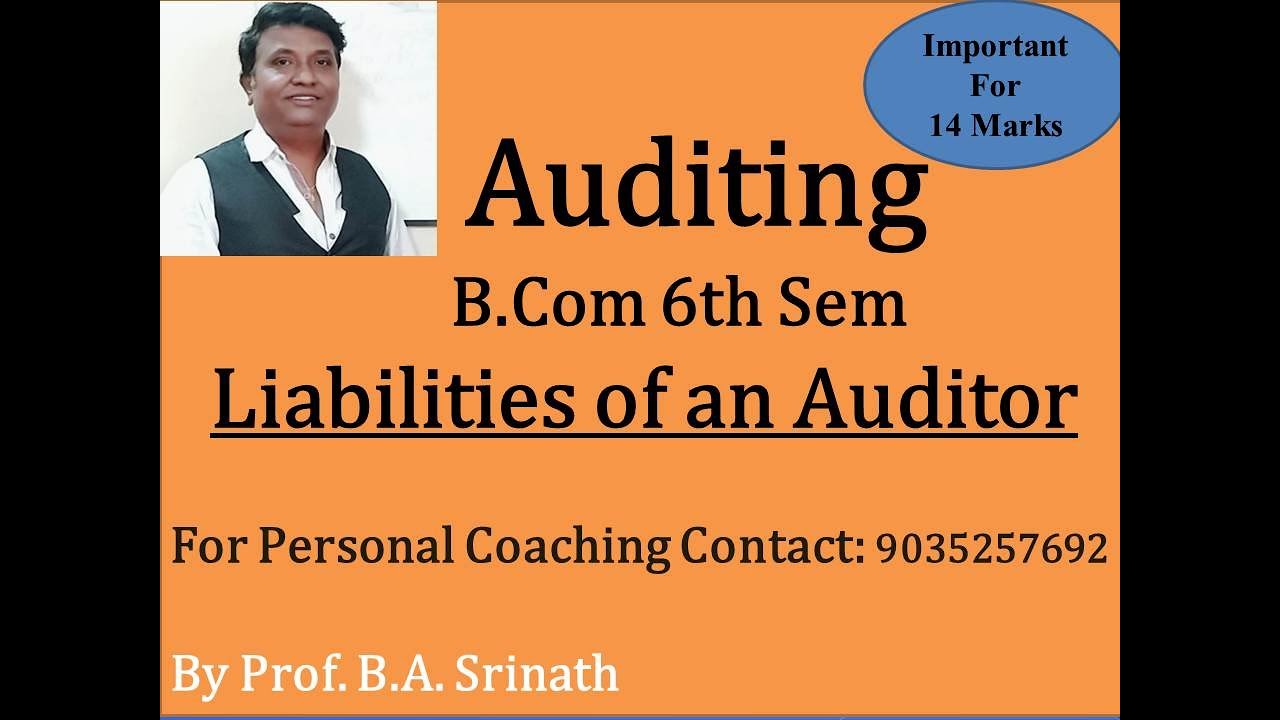 Important For 14 Marks

Auditing

B.Com 6th Sem

Liabilities of an Auditor

For Personal Coaching Contact: 9035257692

By Prof. B.A. Srinath